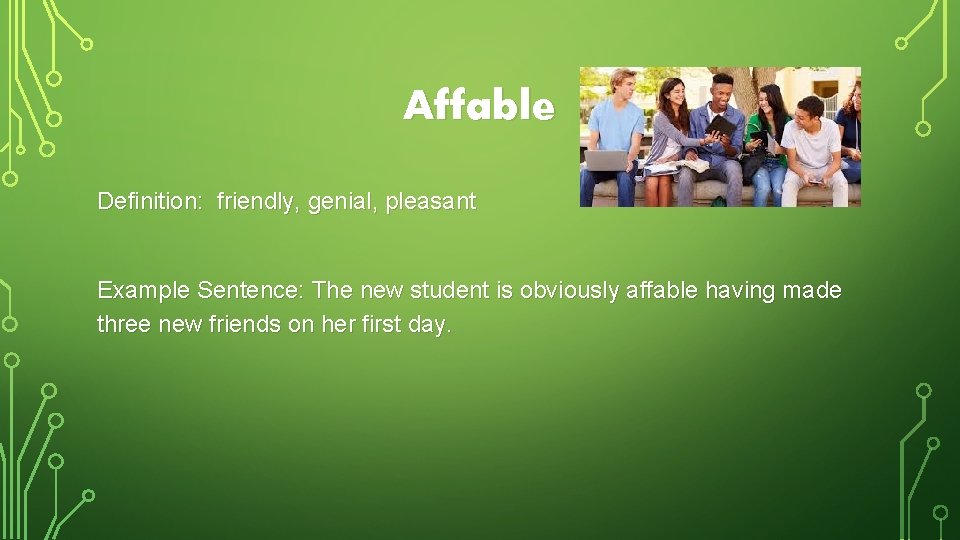 Affable

Definition: friendly, genial, pleasant

Example Sentence: The new student is obviously affable having made three new friends on her first day.